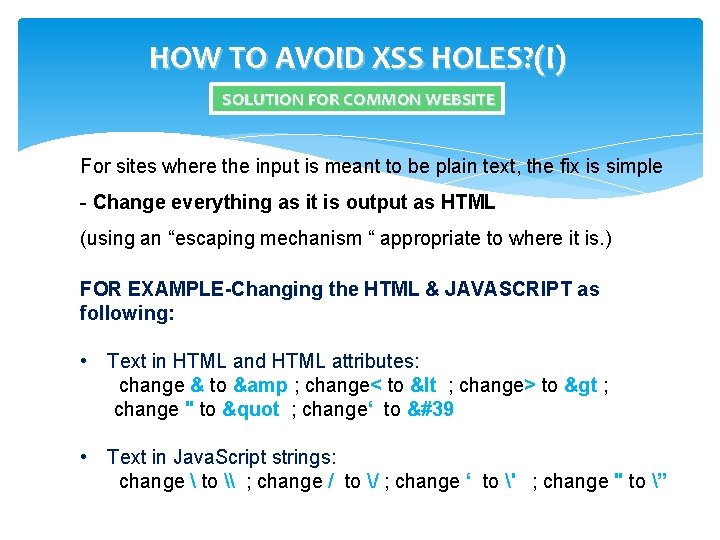 HOW TO AVOID XSS HOLES?(I)

SOLUTION FOR COMMON WEBSITE

For sites where the input is meant to be plain text, the fix is simple

- Change everything as it is output as HTML

(using an “escaping mechanism “ appropriate to where it is.)

FOR EXAMPLE-Changing the HTML & JAVASCRIPT as following:

• Text in HTML and HTML attributes:
change & to &amp ; change< to &lt ; change> to &gt ; change " to &quot ; change‘ to &#39

• Text in JavaScript strings:
change \ to \\ ; change / to \/ ; change ‘ to \' ; change " to \”